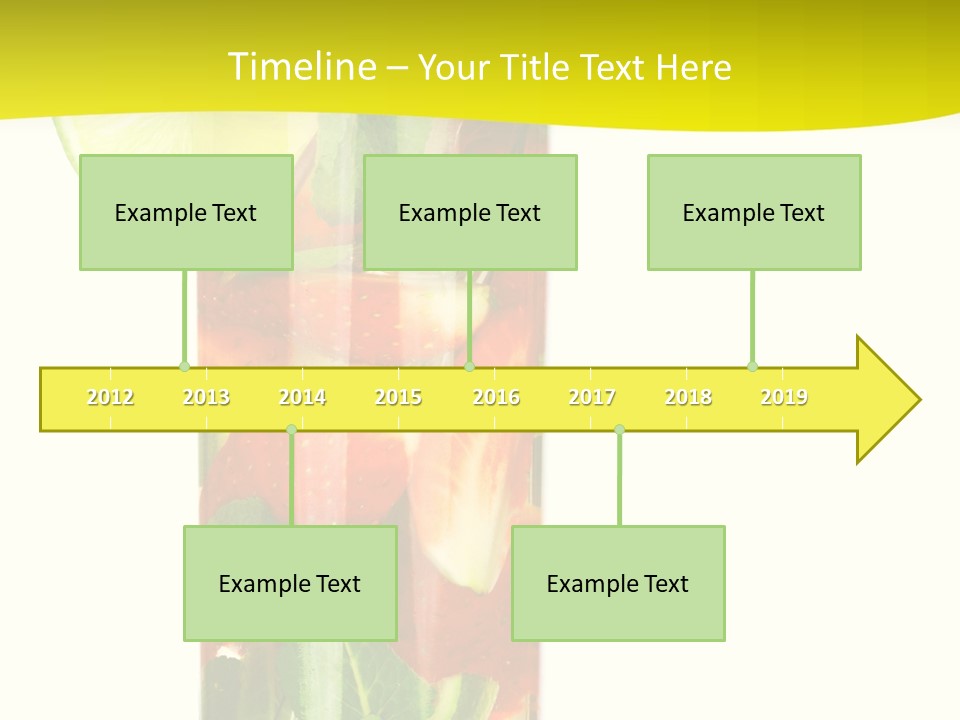 Timeline – Your Title Text Here

Example Text

Example Text

Example Text

2012 2013 2014 2015 2016 2017 2018 2019

Example Text

Example Text